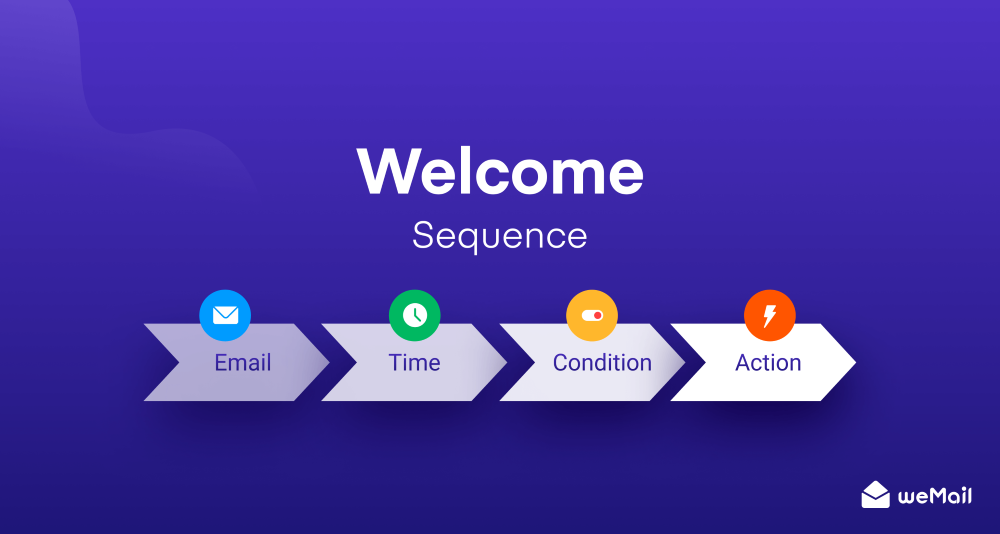 Welcome
Sequence

Email
Time
Condition
Action

weMail